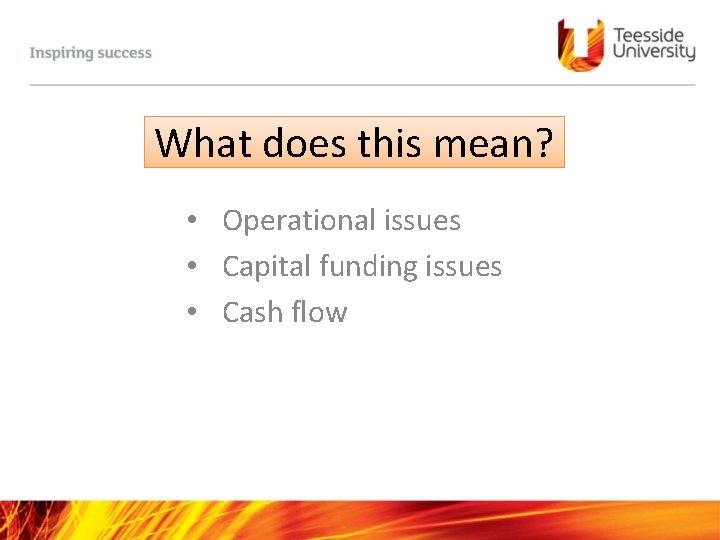 Inspiring success

Teesside
University

What does this mean?

• Operational issues
• Capital funding issues
• Cash flow